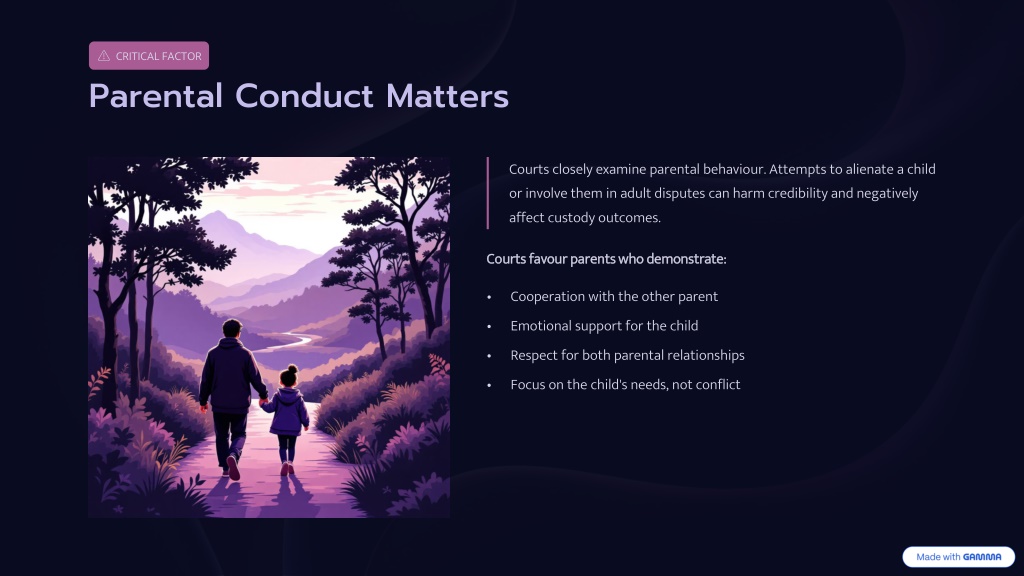 CRITICAL FACTOR

Parental Conduct Matters

Courts closely examine parental behaviour. Attempts to alienate a child or involve them in adult disputes can harm credibility and negatively affect custody outcomes.

Courts favour parents who demonstrate:

• Cooperation with the other parent
• Emotional support for the child
• Respect for both parental relationships
• Focus on the child's needs, not conflict

Made with GAMMA